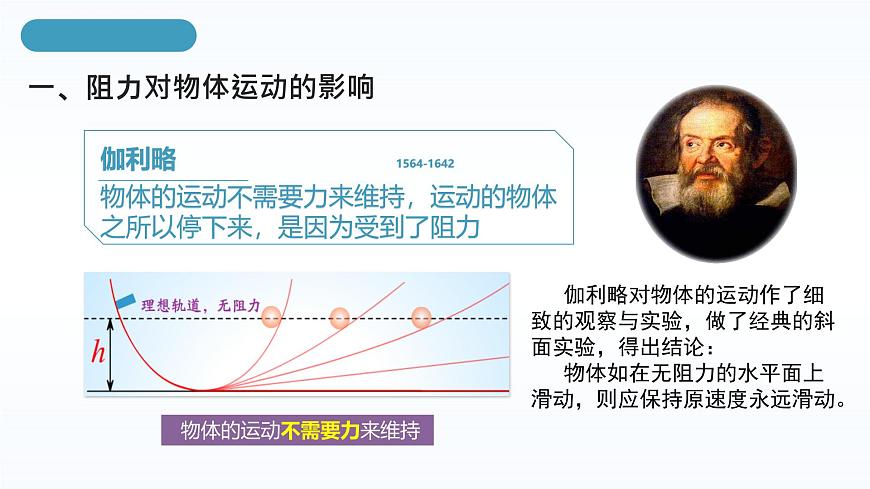 一、阻力对物体运动的影响

伽利略

1564-1642

物体的运动不需要力来维持，运动的物体之所以停下来，是因为受到了阻力

理想轨道，无阻力

$h$

物体的运动不需要力来维持

伽利略对物体的运动作了细致的观察与实验，做了经典的斜面实验，得出结论：

物体如在无阻力的水平面上滑动，则应保持原速度永远滑动。